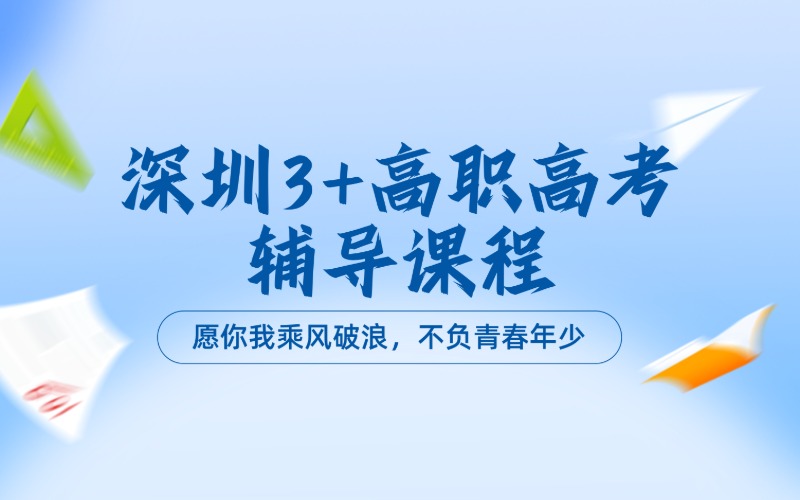 深圳3+高职高考
辅导课程

愿你我乘风破浪，不负青春年少